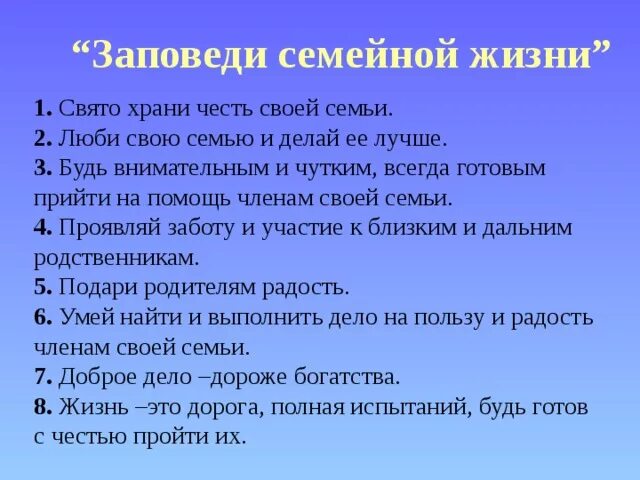 “Заповеди семейной жизни”

1. Свято храни честь своей семьи.
2. Люби свою семью и делай ее лучше.
3. Будь внимательным и чутким, всегда готовым прийти на помощь членам своей семьи.
4. Проявляй заботу и участие к близким и дальним родственникам.
5. Подари родителям радость.
6. Умей найти и выполнить дело на пользу и радость членам своей семьи.
7. Доброе дело –дороже богатства.
8. Жизнь –это дорога, полная испытаний, будь готов с честью пройти их.